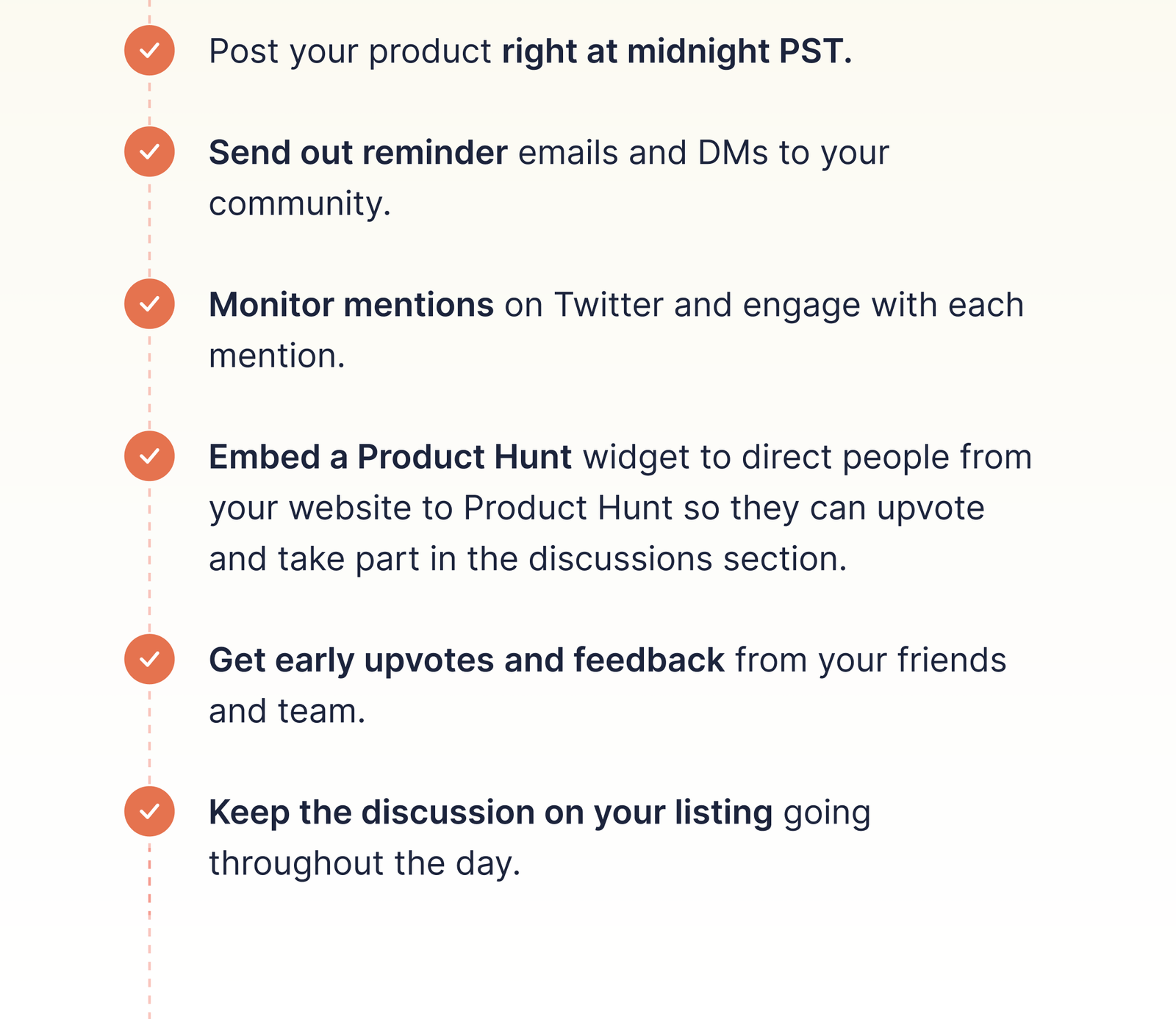 Post your product right at midnight PST.

Send out reminder emails and DMs to your community.

Monitor mentions on Twitter and engage with each mention.

Embed a Product Hunt widget to direct people from your website to Product Hunt so they can upvote and take part in the discussions section.

Get early upvotes and feedback from your friends and team.

Keep the discussion on your listing going throughout the day.